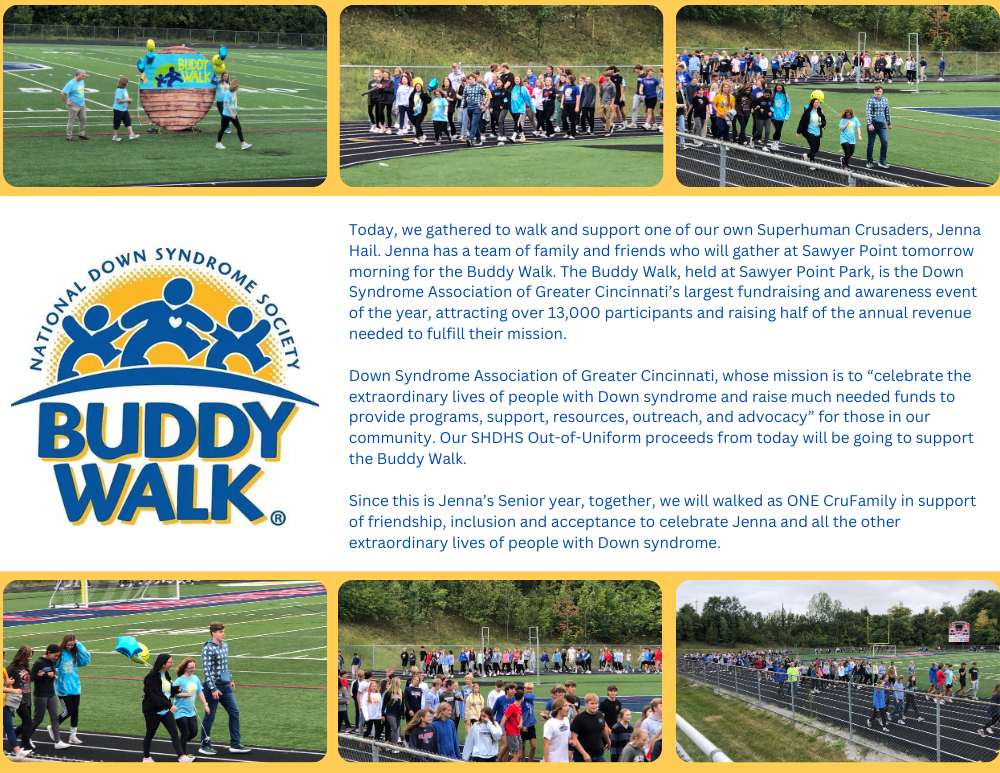 BUDDY WALK

NATIONAL DOWN SYNDROME SOCIETY
BUDDY WALK®

Today, we gathered to walk and support one of our own Superhuman Crusaders, Jenna Hail. Jenna has a team of family and friends who will gather at Sawyer Point tomorrow morning for the Buddy Walk. The Buddy Walk, held at Sawyer Point Park, is the Down Syndrome Association of Greater Cincinnati's largest fundraising and awareness event of the year, attracting over 13,000 participants and raising half of the annual revenue needed to fulfill their mission.

Down Syndrome Association of Greater Cincinnati, whose mission is to "celebrate the extraordinary lives of people with Down syndrome and raise much needed funds to provide programs, support, resources, outreach, and advocacy" for those in our community. Our SHDHS Out-of-Uniform proceeds from today will be going to support the Buddy Walk.

Since this is Jenna's Senior year, together, we will walked as ONE CruFamily in support of friendship, inclusion and acceptance to celebrate Jenna and all the other extraordinary lives of people with Down syndrome.